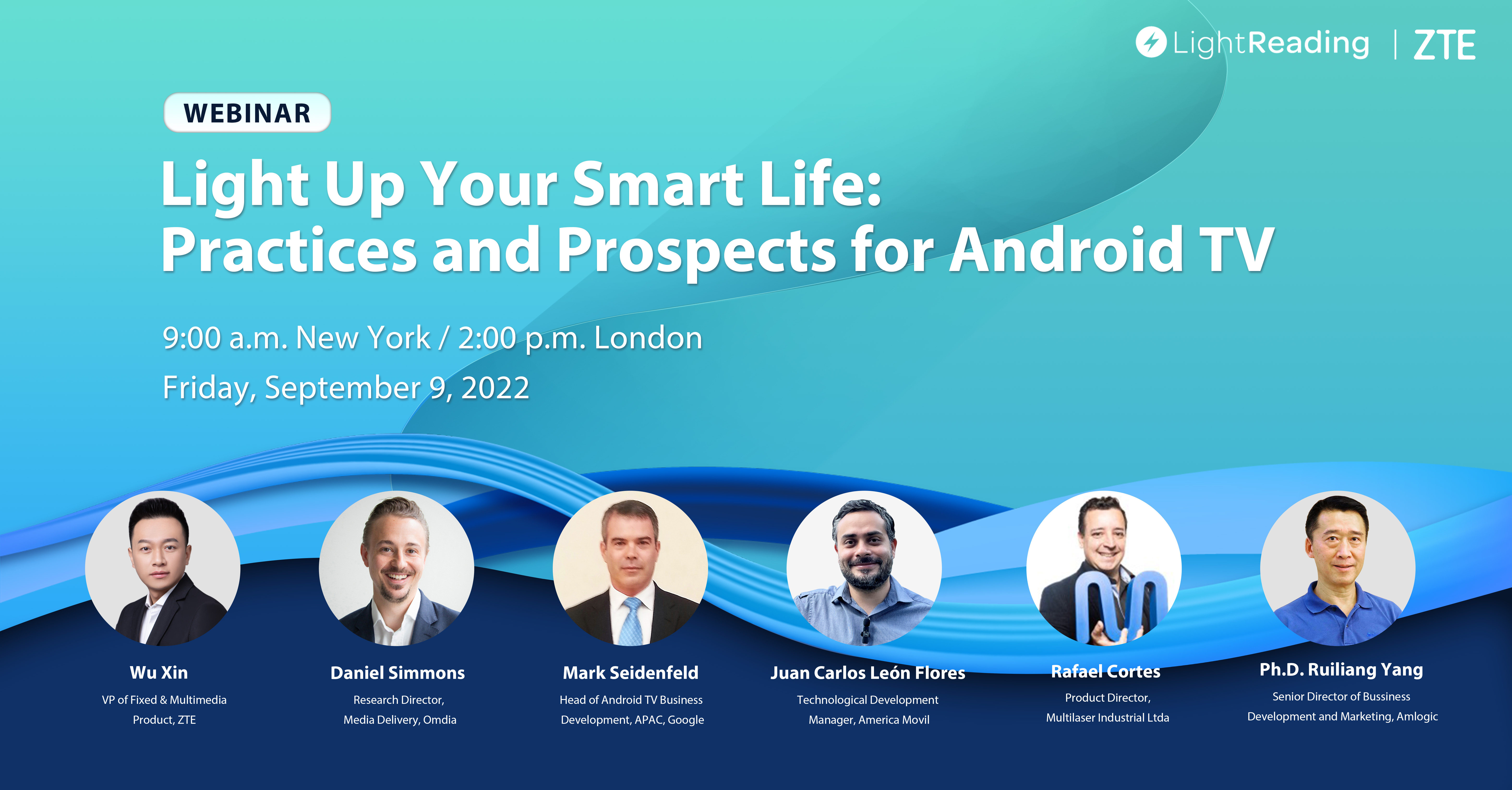 LightReading | ZTE

WEBINAR

Light Up Your Smart Life: Practices and Prospects for Android TV

9:00 a.m. New York / 2:00 p.m. London

Friday, September 9, 2022

Wu Xin
VP of Fixed & Multimedia Product, ZTE

Daniel Simmons
Research Director, Media Delivery, Omdia

Mark Seidenfeld
Head of Android TV Business Development, APAC, Google

Juan Carlos León Flores
Technological Development Manager, America Movil

Rafael Cortes
Product Director, Multilaser Industrial Ltda

Ph.D. Ruiliang Yang
Senior Director of Bussiness Development and Marketing, Amlogic